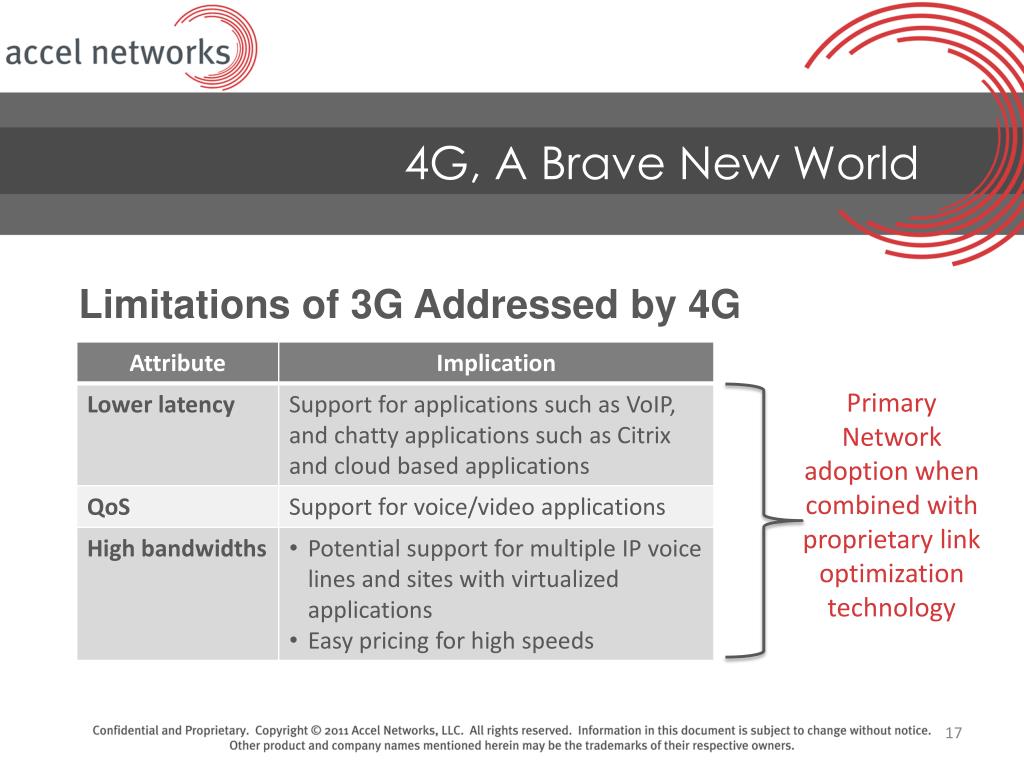 accel networks

4G, A Brave New World

Limitations of 3G Addressed by 4G

| Attribute | Implication |
|---|---|
| Lower latency | Support for applications such as VoIP, and chatty applications such as Citrix and cloud based applications |
| QoS | Support for voice/video applications |
| High bandwidths | • Potential support for multiple IP voice lines and sites with virtualized applications • Easy pricing for high speeds |

Primary Network adoption when combined with proprietary link optimization technology

Confidential and Proprietary. Copyright © 2011 Accel Networks, LLC. All rights reserved. Information in this document is subject to change without notice. Other product and company names mentioned herein may be the trademarks of their respective owners.

17